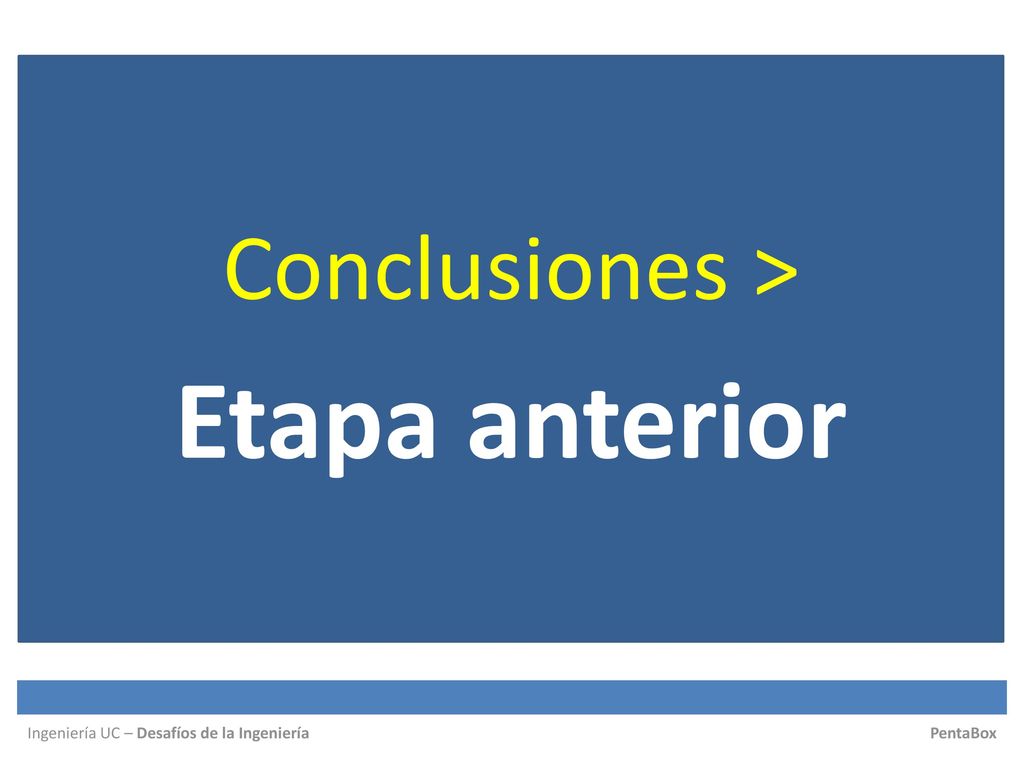 Conclusiones >

Etapa anterior

Ingeniería UC – Desafíos de la Ingeniería

PentaBox